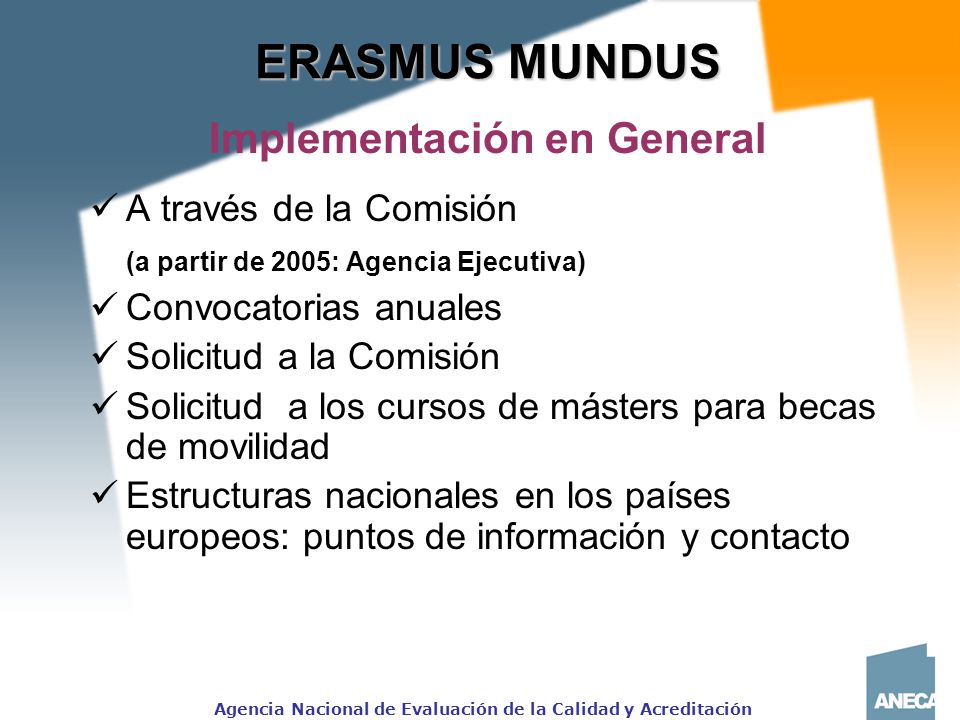 ERASMUS MUNDUS

Implementación en General

✓ A través de la Comisión

(a partir de 2005: Agencia Ejecutiva)

✓ Convocatorias anuales

✓ Solicitud a la Comisión

✓ Solicitud a los cursos de másters para becas de movilidad

✓ Estructuras nacionales en los países europeos: puntos de información y contacto

Agencia Nacional de Evaluación de la Calidad y Acreditación

ANECA